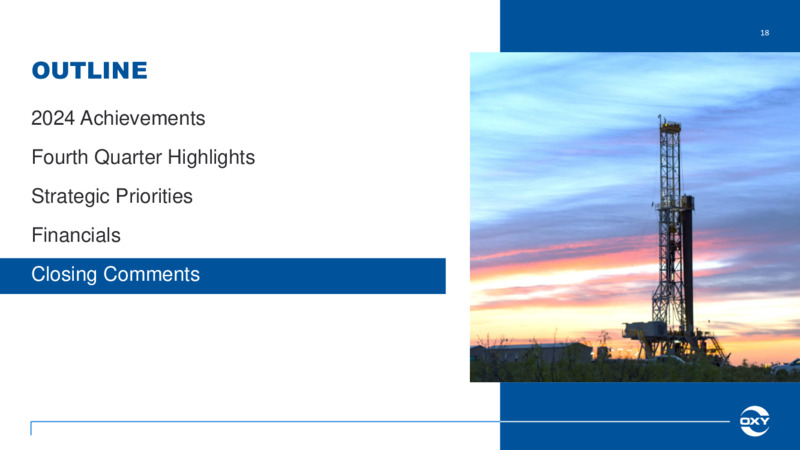 18

OUTLINE

2024 Achievements

Fourth Quarter Highlights

Strategic Priorities

Financials

Closing Comments

OXY